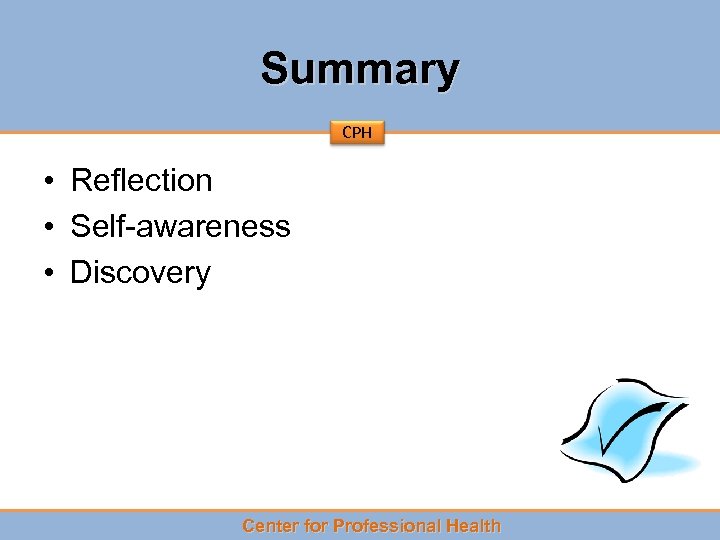 Summary

CPH

• Reflection
• Self-awareness
• Discovery

Center for Professional Health